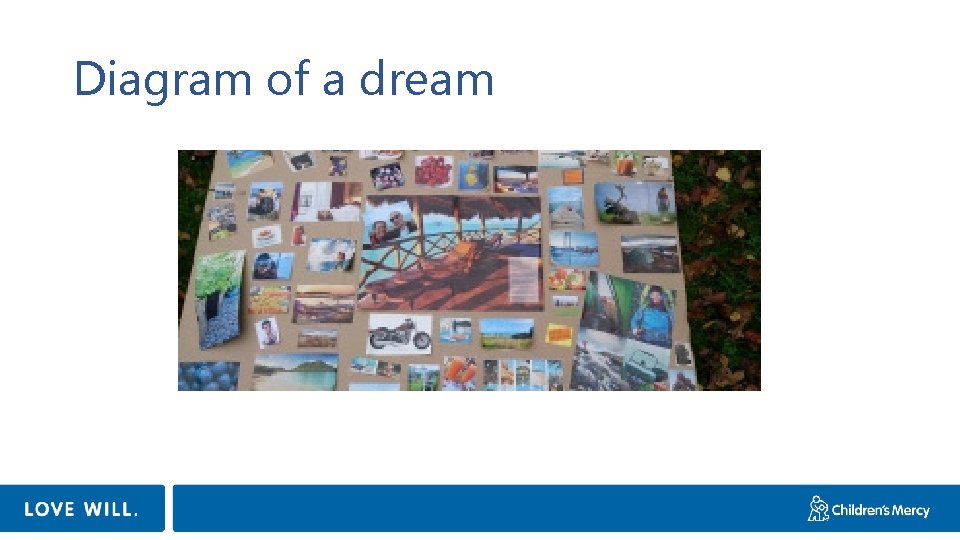 Diagram of a dream

LOVE WILL.

Children's Mercy